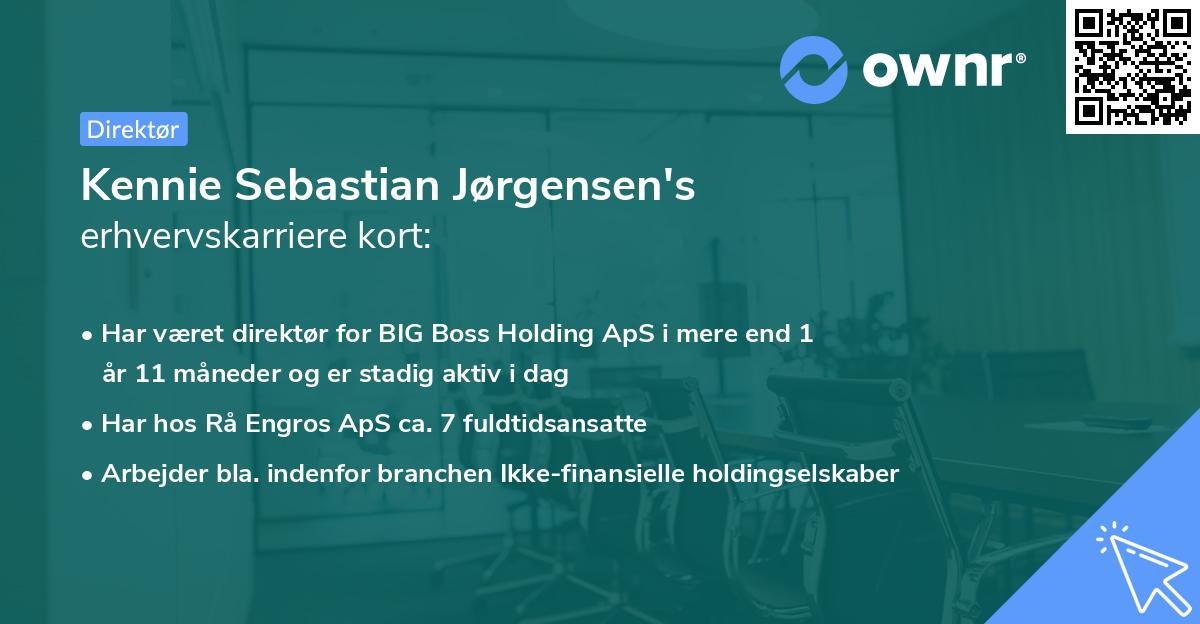 ownr®

Direktør

Kennie Sebastian Jørgensen's
erhvervskarriere kort:

• Har været direktør for BIG Boss Holding ApS i mere end 1 år 11 måneder og er stadig aktiv i dag
• Har hos Rå Engros ApS ca. 7 fuldtidsansatte
• Arbejder bla. indenfor branchen Ikke-finansielle holdingselskaber